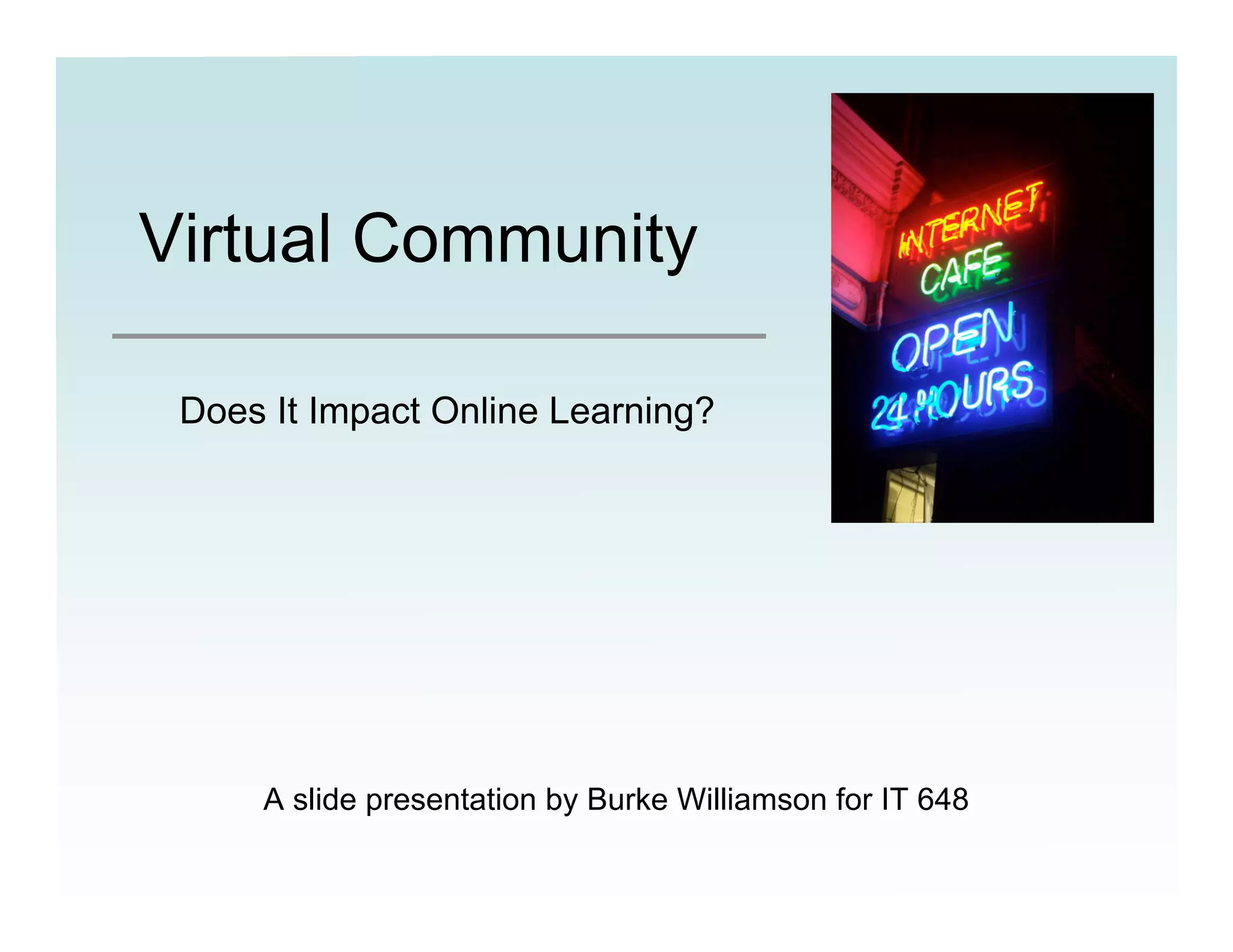 Virtual Community

Does It Impact Online Learning?

INTERNET
CAFE
OPEN
24 HOURS

A slide presentation by Burke Williamson for IT 648